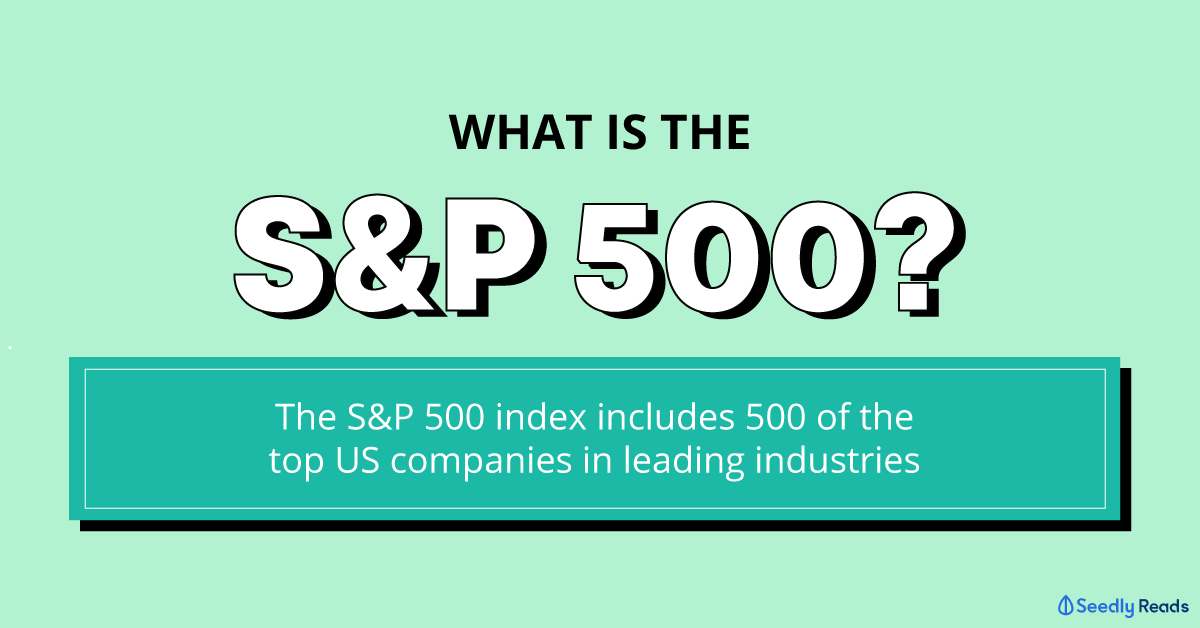 WHAT IS THE

S&P 500?

The S&P 500 index includes 500 of the top US companies in leading industries

Seedly Reads